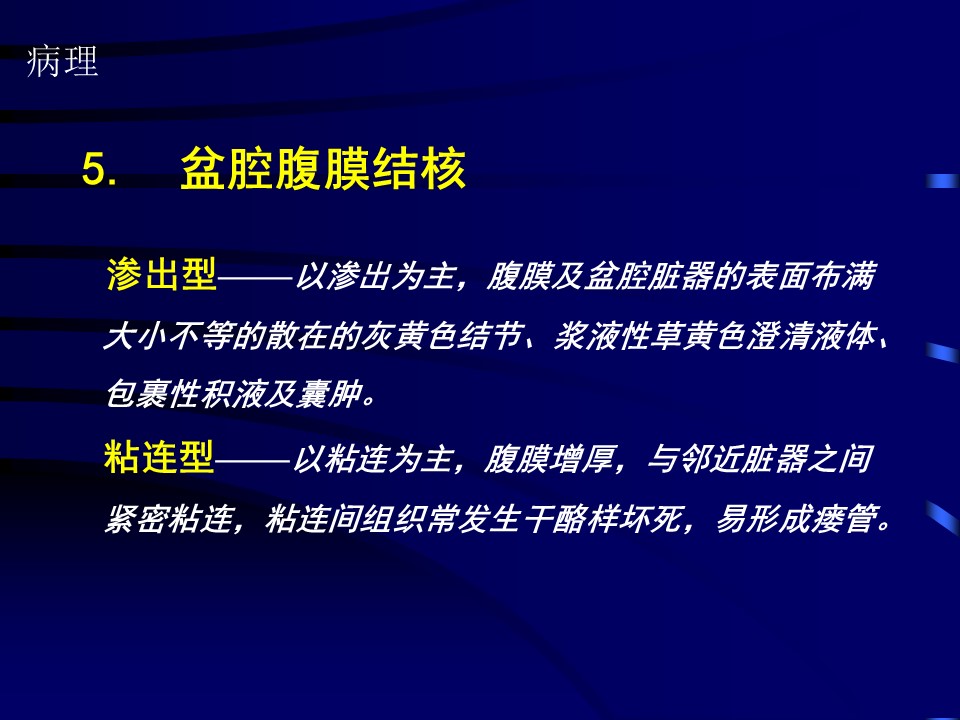 病理

5. 盆腔腹膜结核

渗出型——以渗出为主，腹膜及盆腔脏器的表面布满大小不等的散在的灰黄色结节、浆液性草黄色澄清液体、包裹性积液及囊肿。

粘连型——以粘连为主，腹膜增厚，与邻近脏器之间紧密粘连，粘连间组织常发生干酪样坏死，易形成瘘管。